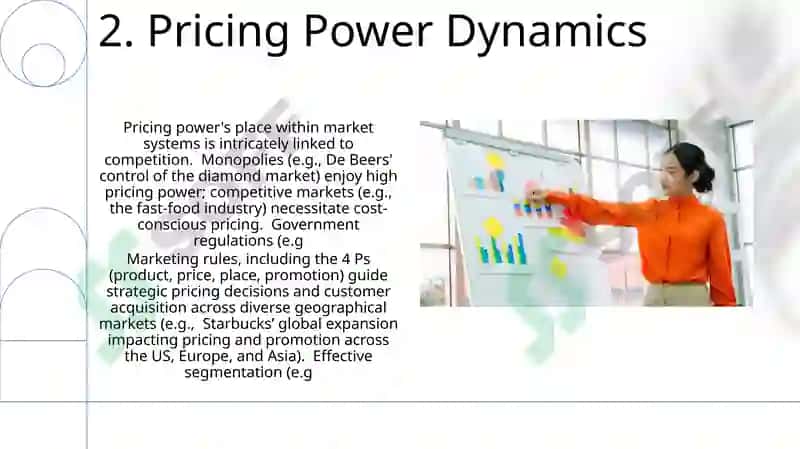 2. Pricing Power Dynamics

Pricing power's place within market systems is intricately linked to competition. Monopolies (e.g., De Beers' control of the diamond market) enjoy high pricing power; competitive markets (e.g., the fast-food industry) necessitate cost-conscious pricing. Government regulations (e.g

Marketing rules, including the 4 Ps (product, price, place, promotion) guide strategic pricing decisions and customer acquisition across diverse geographical markets (e.g., Starbucks' global expansion impacting pricing and promotion across the US, Europe, and Asia). Effective segmentation (e.g